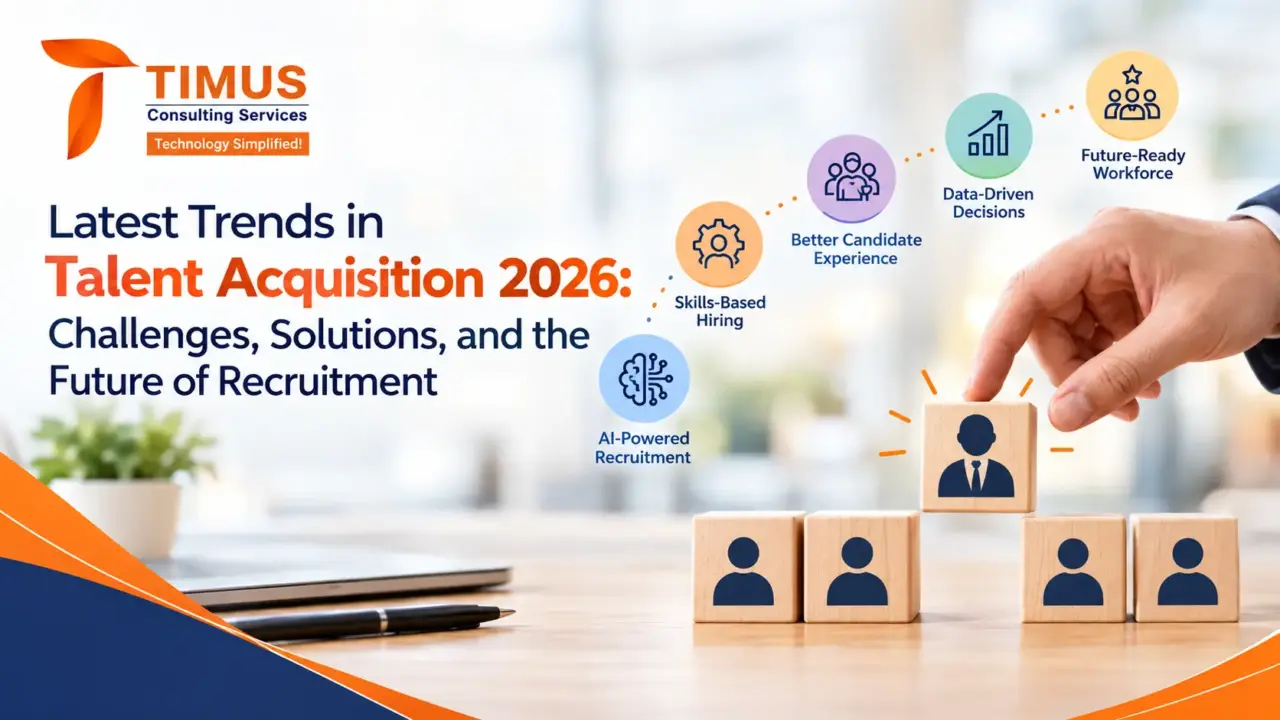 TIMUS
Consulting Services
Technology Simplified!

Latest Trends in
Talent Acquisition 2026:
Challenges, Solutions, and the
Future of Recruitment

AI-Powered
Recruitment

Skills-Based
Hiring

Better Candidate
Experience

Data-Driven
Decisions

Future-Ready
Workforce